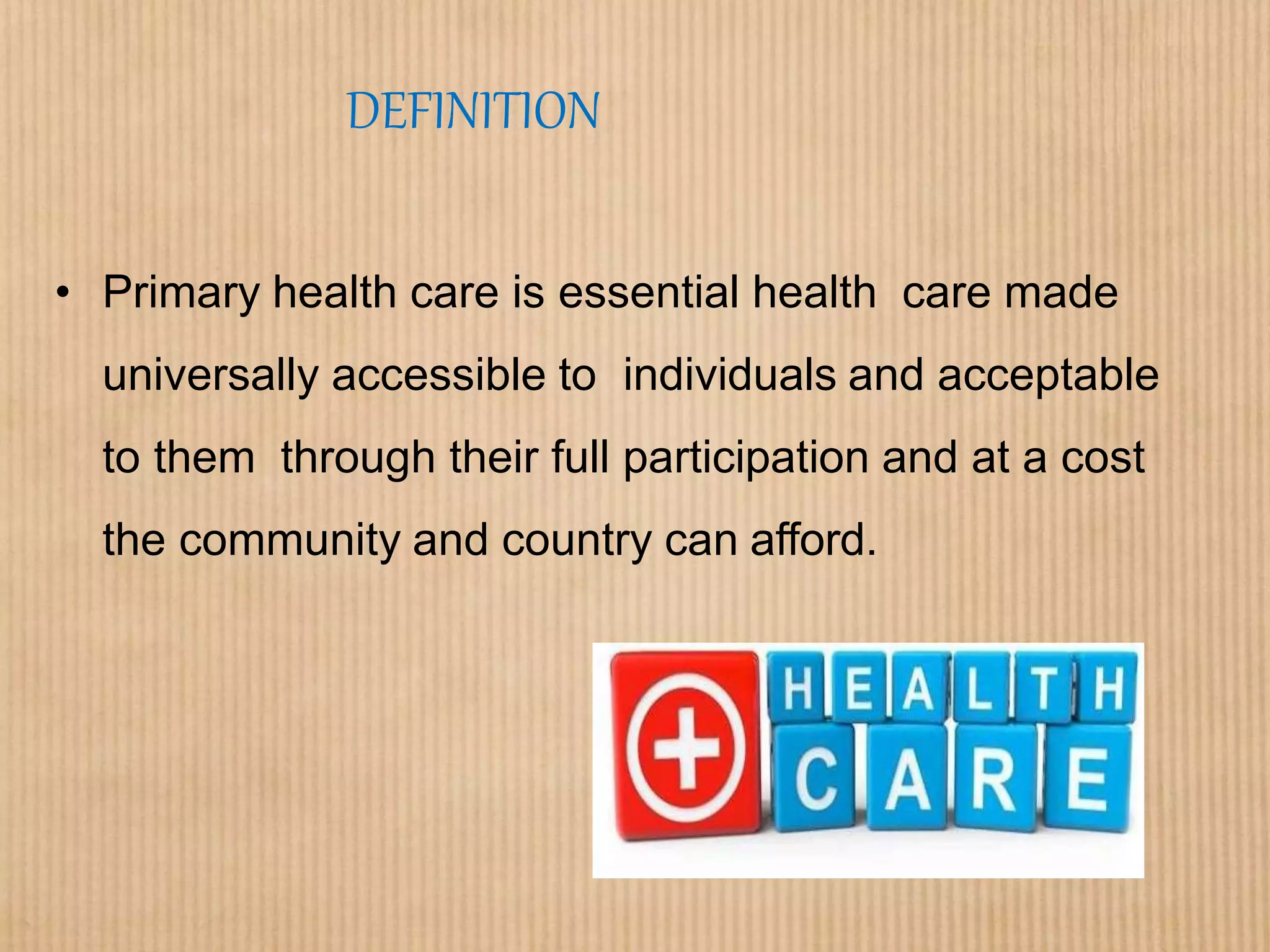 DEFINITION

• Primary health care is essential health care made universally accessible to individuals and acceptable to them through their full participation and at a cost the community and country can afford.

HEALTH
CARE